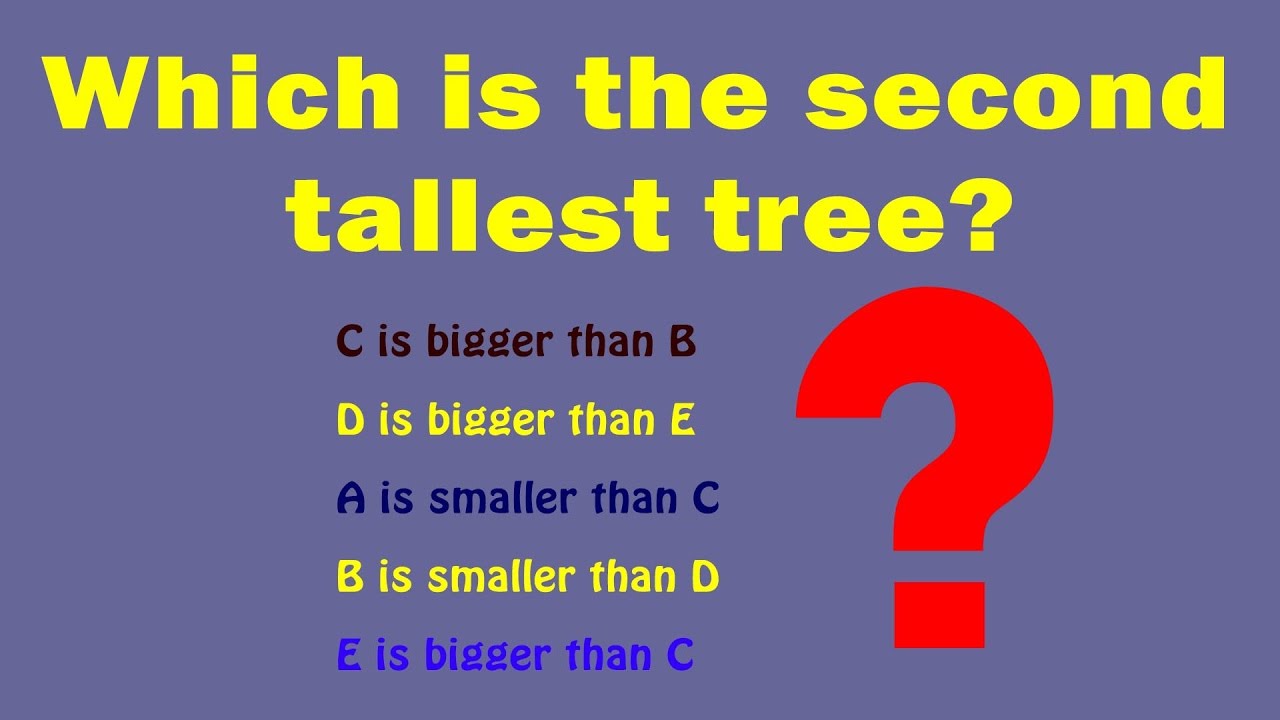 Which is the second tallest tree?

C is bigger than B

D is bigger than E

A is smaller than C

B is smaller than D

E is bigger than C

?